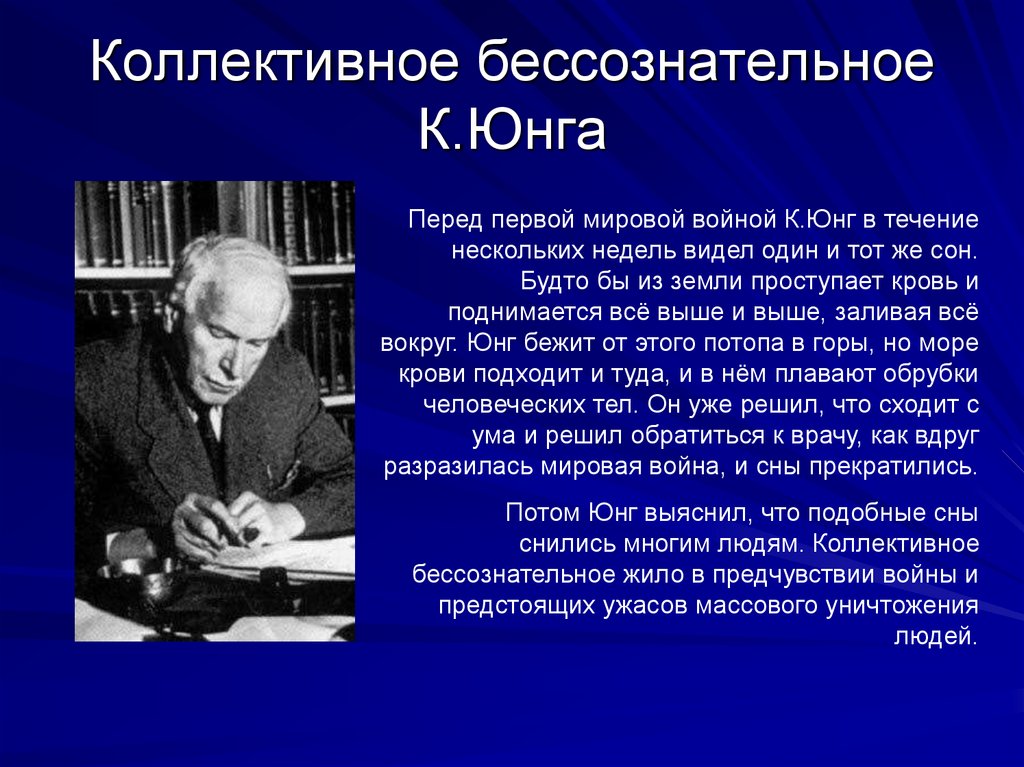 Коллективное бессознательное К.Юнга

Перед первой мировой войной К.Юнг в течение нескольких недель видел один и тот же сон. Будто бы из земли проступает кровь и поднимается всё выше и выше, заливая всё вокруг. Юнг бежит от этого потопа в горы, но море крови подходит и туда, и в нём плавают обрубки человеческих тел. Он уже решил, что сходит с ума и решил обратиться к врачу, как вдруг разразилась мировая война, и сны прекратились.

Потом Юнг выяснил, что подобные сны снились многим людям. Коллективное бессознательное жило в предчувствии войны и предстоящих ужасов массового уничтожения людей.